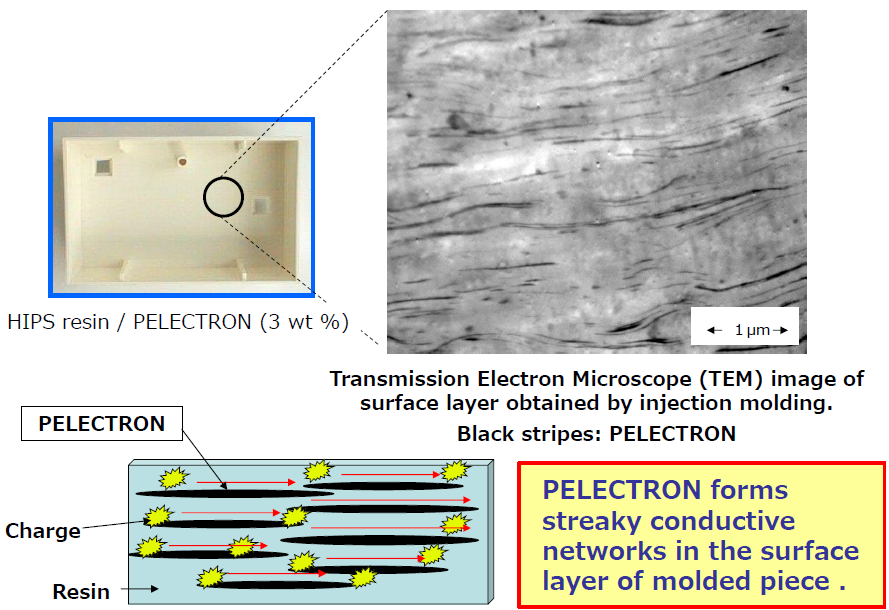 HIPS resin / PELECTRON (3 wt %)

← 1 μm →

Transmission Electron Microscope (TEM) image of surface layer obtained by injection molding.

Black stripes: PELECTRON

PELECTRON

Charge

Resin

PELECTRON forms streaky conductive networks in the surface layer of molded piece .